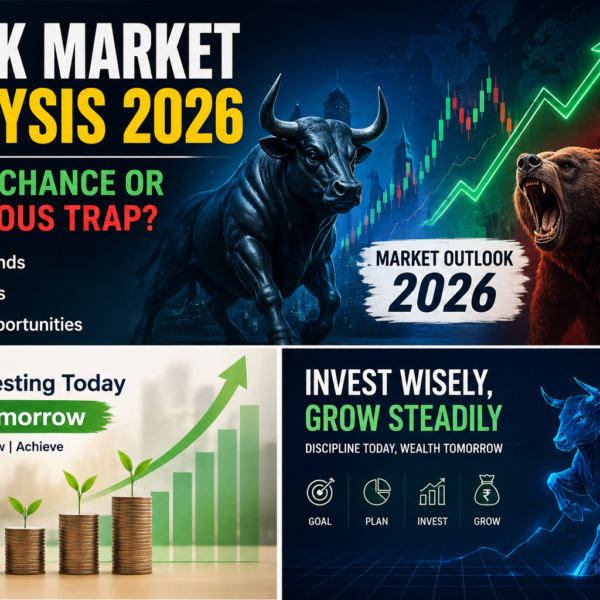 K MARKET
YSIS 2026

CHANCE OR
OUS TRAP?

nds
s
portunities

MARKET OUTLOOK
2026

esting Today
morrow
v | Achieve

INVEST WISELY,
GROW STEADILY
DISCIPLINE TODAY, WEALTH TOMORROW

GOAL
PLAN
INVEST
₹
GROW